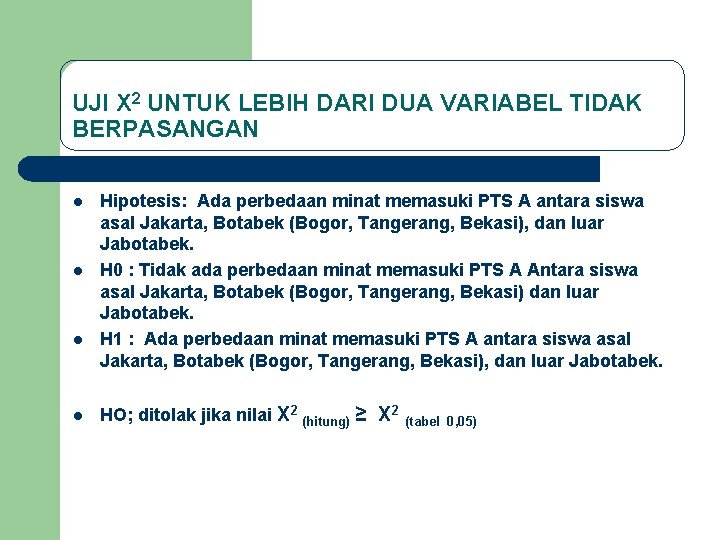 UJI $X^2$ UNTUK LEBIH DARI DUA VARIABEL TIDAK BERPASANGAN

- Hipotesis: Ada perbedaan minat memasuki PTS A antara siswa asal Jakarta, Botabek (Bogor, Tangerang, Bekasi), dan luar Jabotabek.
- H0 : Tidak ada perbedaan minat memasuki PTS A Antara siswa asal Jakarta, Botabek (Bogor, Tangerang, Bekasi) dan luar Jabotabek.
- H1 : Ada perbedaan minat memasuki PTS A antara siswa asal Jakarta, Botabek (Bogor, Tangerang, Bekasi), dan luar Jabotabek.

- HO; ditolak jika nilai $X^2_{(hitung)} \geq X^2_{(tabel\ 0,05)}$